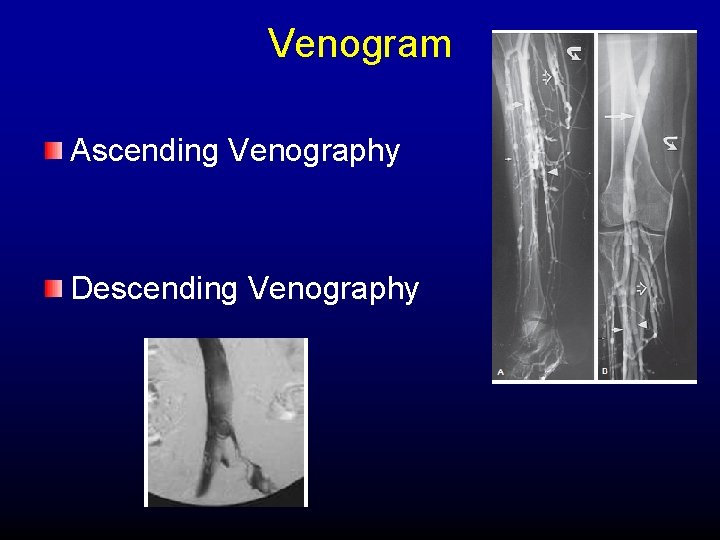 Venogram

Ascending Venography

Descending Venography

A

D